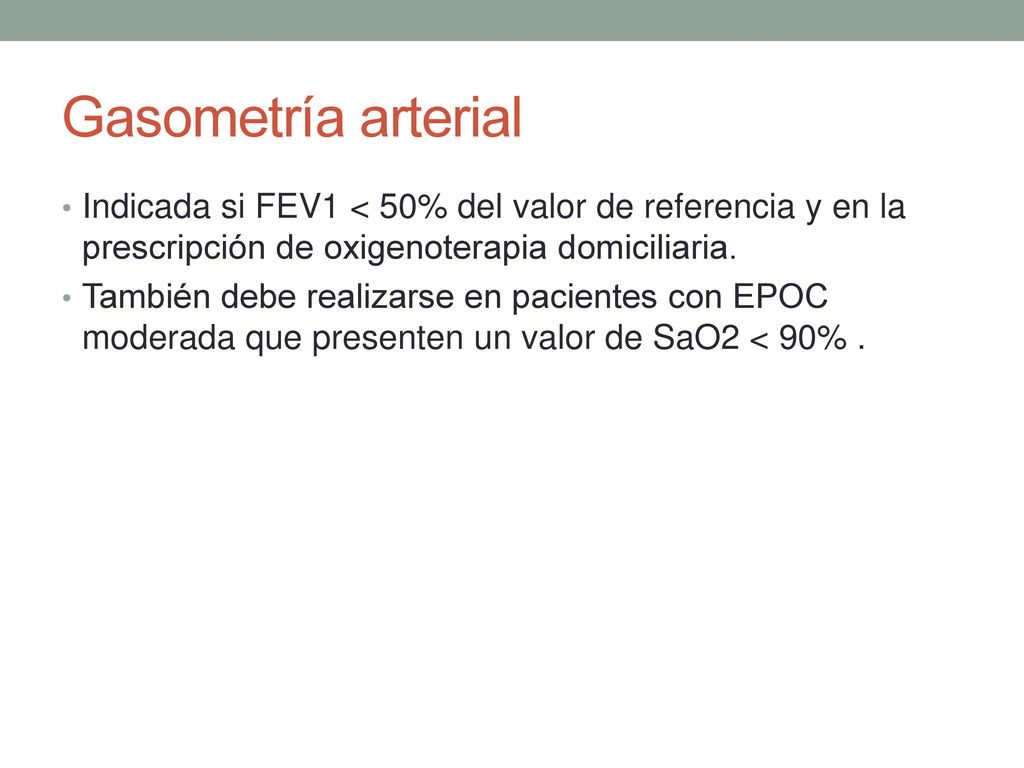 Gasometría arterial

• Indicada si FEV1 < 50% del valor de referencia y en la prescripción de oxigenoterapia domiciliaria.
• También debe realizarse en pacientes con EPOC moderada que presenten un valor de SaO2 < 90% .